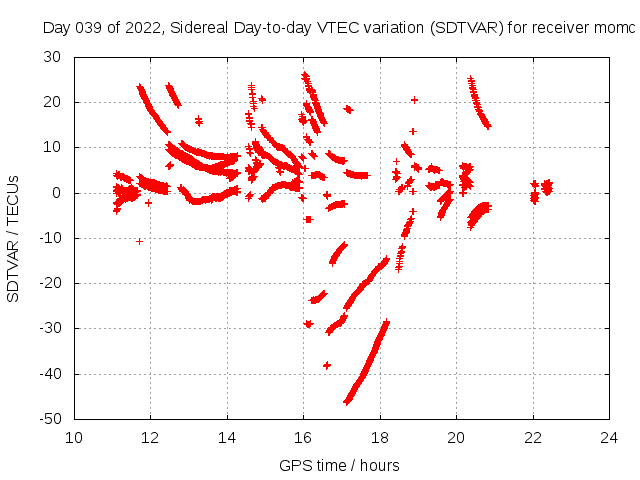 Day 039 of 2022, Sidereal Day-to-day VTEC variation (SDTVAR) for receiver momc

SDTVAR / TECUs

30
20
10
0
-10
-20
-30
-40
-50

10 12 14 16 18 20 22 24

GPS time / hours